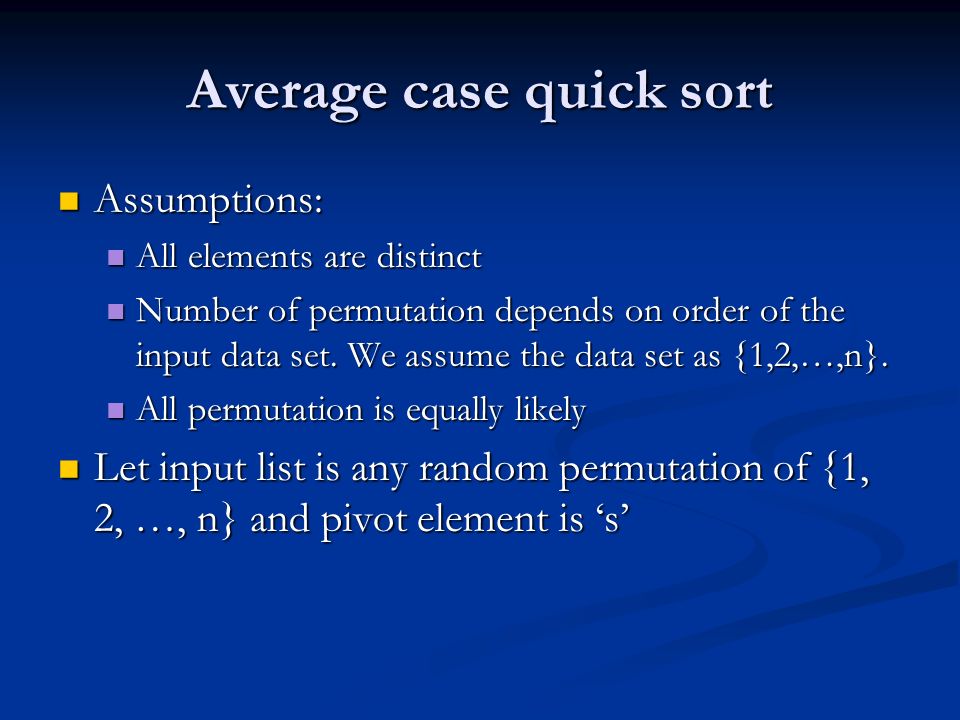 Average case quick sort

Assumptions:

All elements are distinct

Number of permutation depends on order of the input data set. We assume the data set as {1,2,…,n}.

All permutation is equally likely

Let input list is any random permutation of {1, 2, …, n} and pivot element is ‘s’